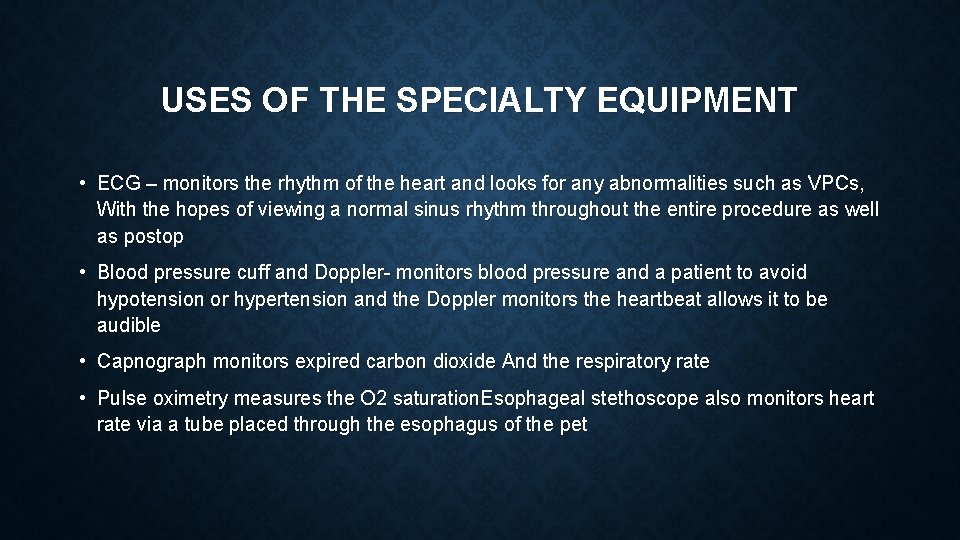 USES OF THE SPECIALTY EQUIPMENT

• ECG – monitors the rhythm of the heart and looks for any abnormalities such as VPCs, With the hopes of viewing a normal sinus rhythm throughout the entire procedure as well as postop

• Blood pressure cuff and Doppler- monitors blood pressure and a patient to avoid hypotension or hypertension and the Doppler monitors the heartbeat allows it to be audible

• Capnograph monitors expired carbon dioxide And the respiratory rate

• Pulse oximetry measures the O2 saturationEsophageal stethoscope also monitors heart rate via a tube placed through the esophagus of the pet